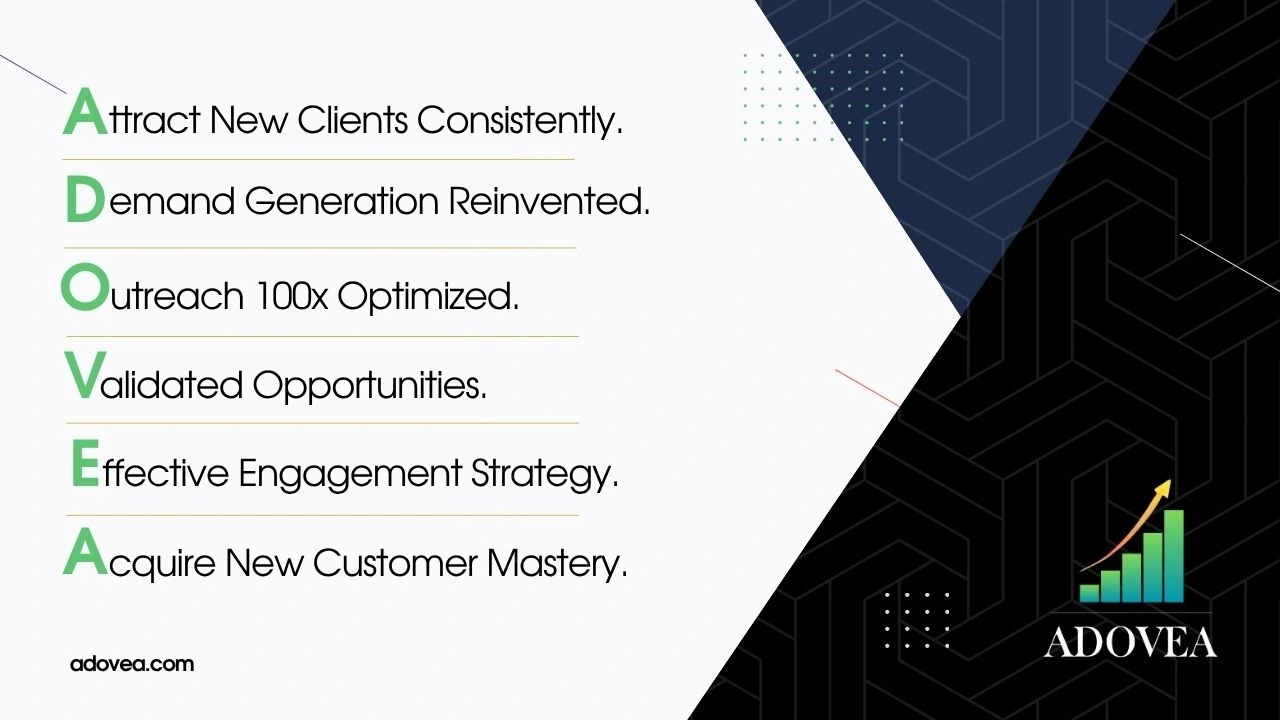 Attract New Clients Consistently.

Demand Generation Reinvented.

Outreach 100x Optimized.

Validated Opportunities.

Effective Engagement Strategy.

Acquire New Customer Mastery.

adovea.com

ADOVEA